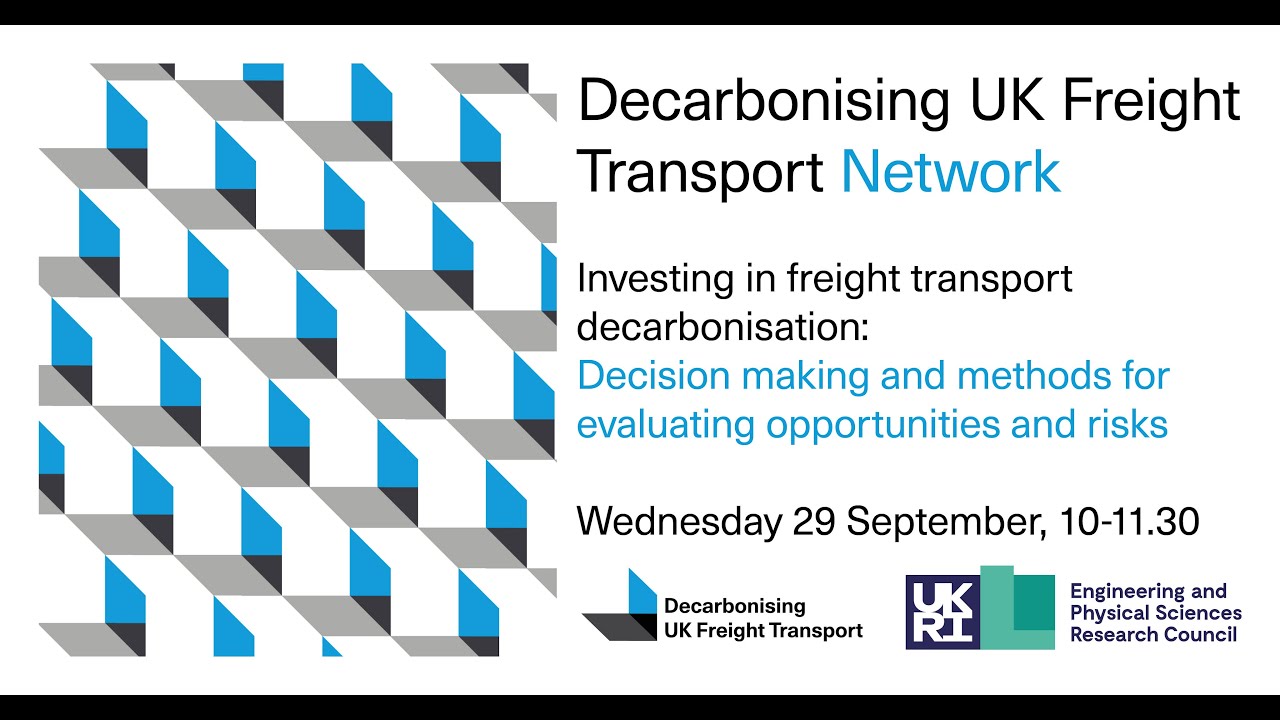 Decarbonising UK Freight Transport Network

Investing in freight transport decarbonisation: Decision making and methods for evaluating opportunities and risks

Wednesday 29 September, 10-11.30

Decarbonising UK Freight Transport

UKRI

Engineering and Physical Sciences Research Council